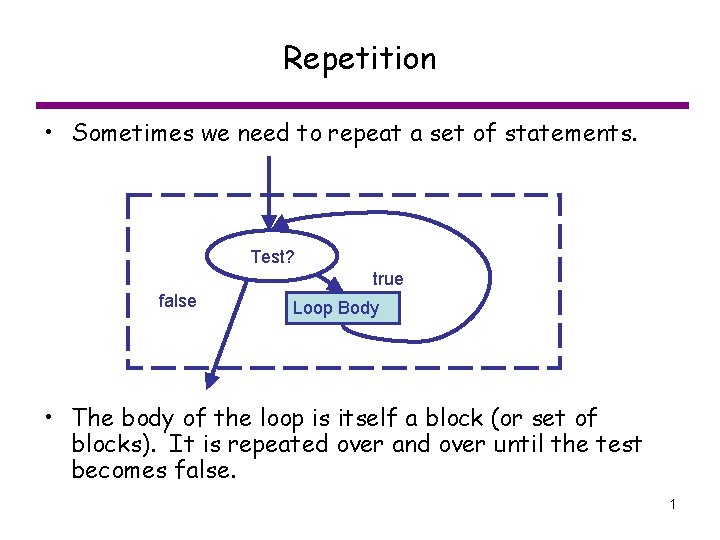 Repetition

• Sometimes we need to repeat a set of statements.

Test?

true

false

Loop Body

• The body of the loop is itself a block (or set of blocks). It is repeated over and over until the test becomes false.

1